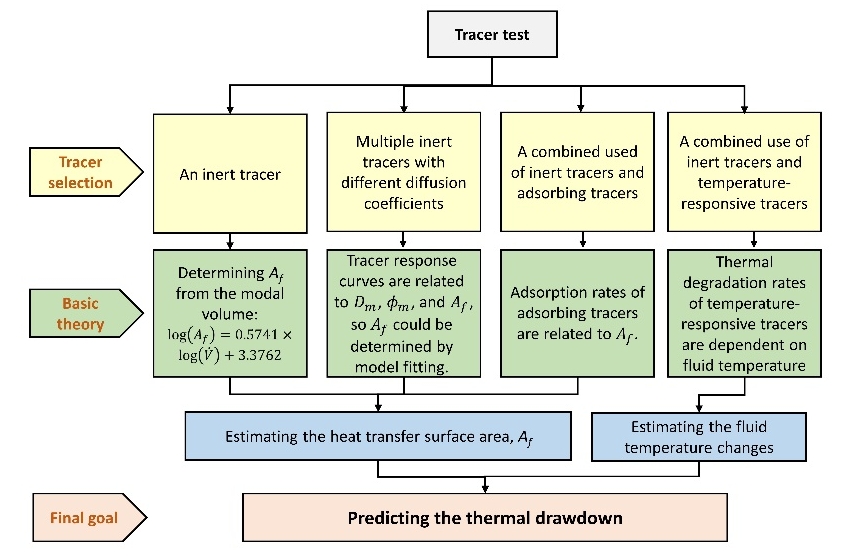 Tracer test

Tracer selection

An inert tracer

Multiple inert tracers with different diffusion coefficients

A combined used of inert tracers and adsorbing tracers

A combined use of inert tracers and temperature-responsive tracers

Basic theory

Determining $A_f$ from the modal volume: $\log(A_f) = 0.5741 \times \log(\dot{V}) + 3.3762$

Tracer response curves are related to $D_m$, $\phi_m$, and $A_f$, so $A_f$ could be determined by model fitting.

Adsorption rates of adsorbing tracers are related to $A_f$.

Thermal degradation rates of temperature-responsive tracers are dependent on fluid temperature

Estimating the heat transfer surface area, $A_f$

Estimating the fluid temperature changes

Final goal

Predicting the thermal drawdown